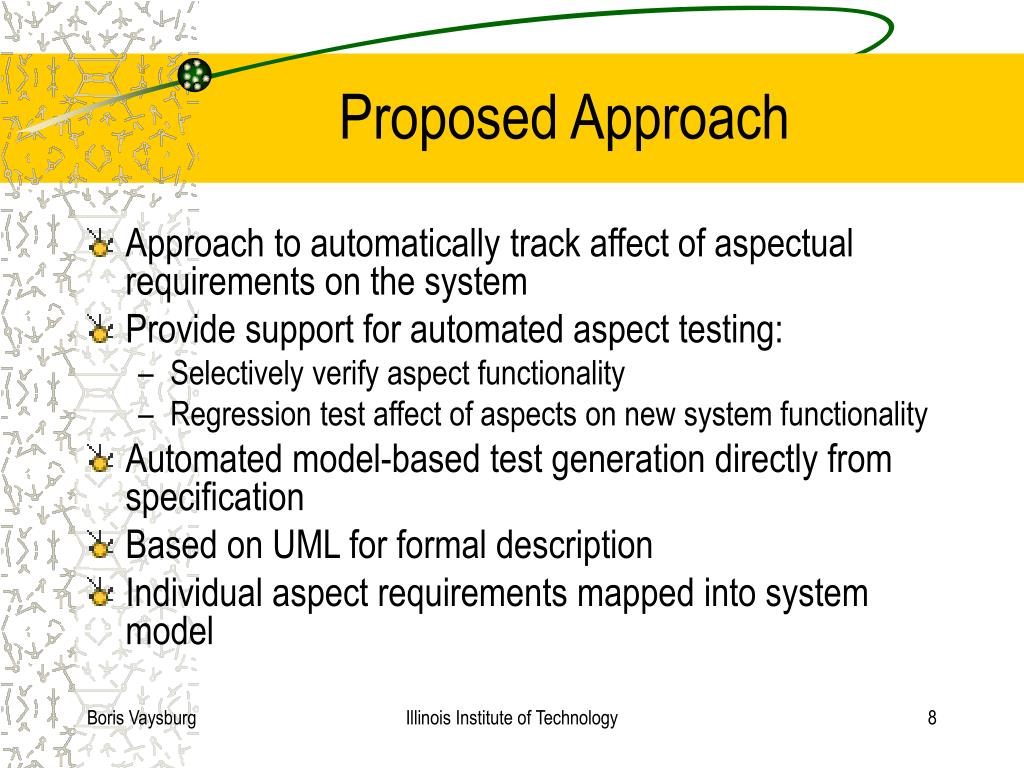 Proposed Approach

Approach to automatically track affect of aspectual requirements on the system

Provide support for automated aspect testing:

– Selectively verify aspect functionality

– Regression test affect of aspects on new system functionality

Automated model-based test generation directly from specification

Based on UML for formal description

Individual aspect requirements mapped into system model

Boris Vaysburg

Illinois Institute of Technology

8